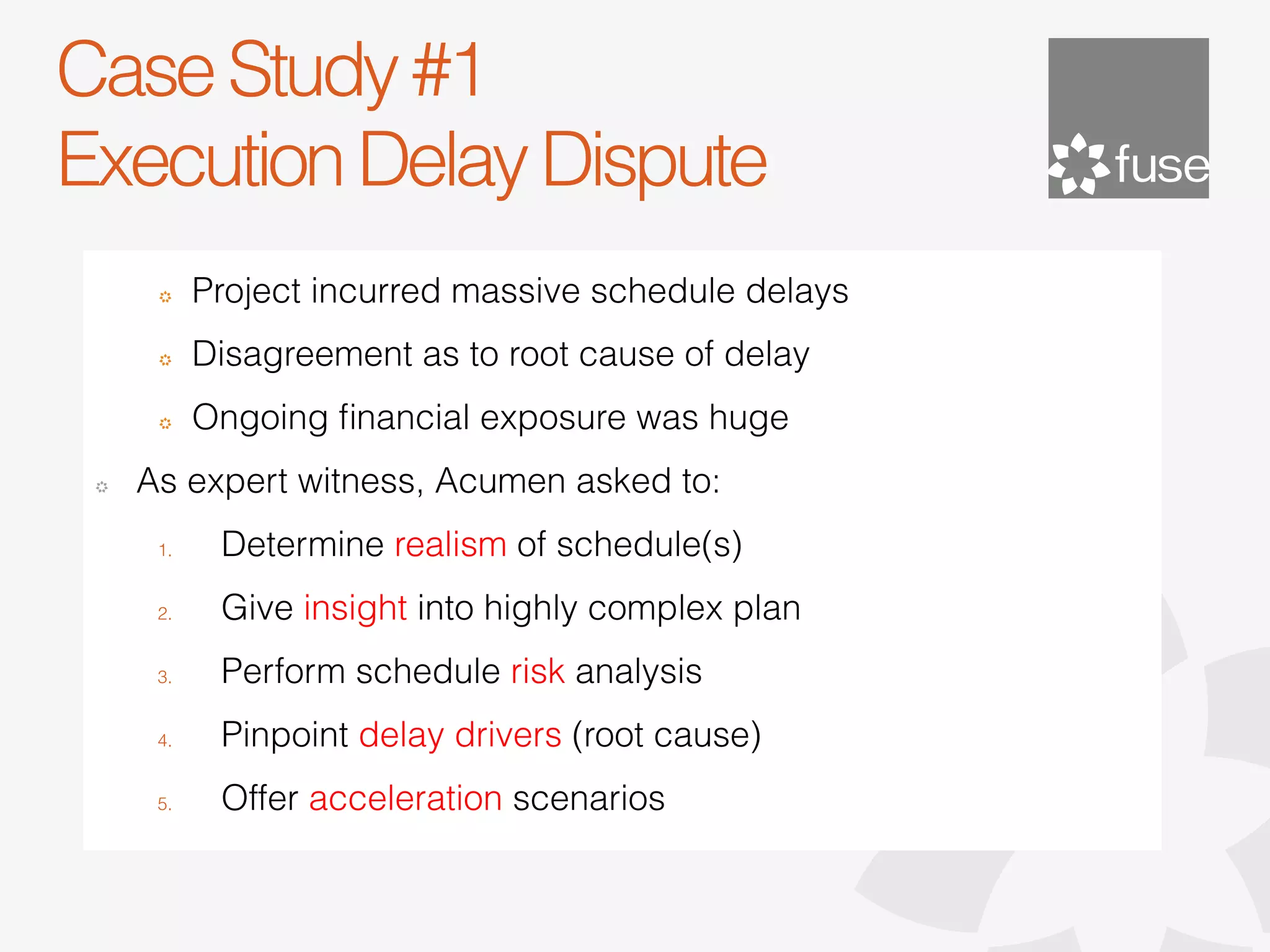 Case Study #1
Execution Delay Dispute

fuse

Project incurred massive schedule delays

Disagreement as to root cause of delay

Ongoing financial exposure was huge

As expert witness, Acumen asked to:

1. Determine realism of schedule(s)

2. Give insight into highly complex plan

3. Perform schedule risk analysis

4. Pinpoint delay drivers (root cause)

5. Offer acceleration scenarios